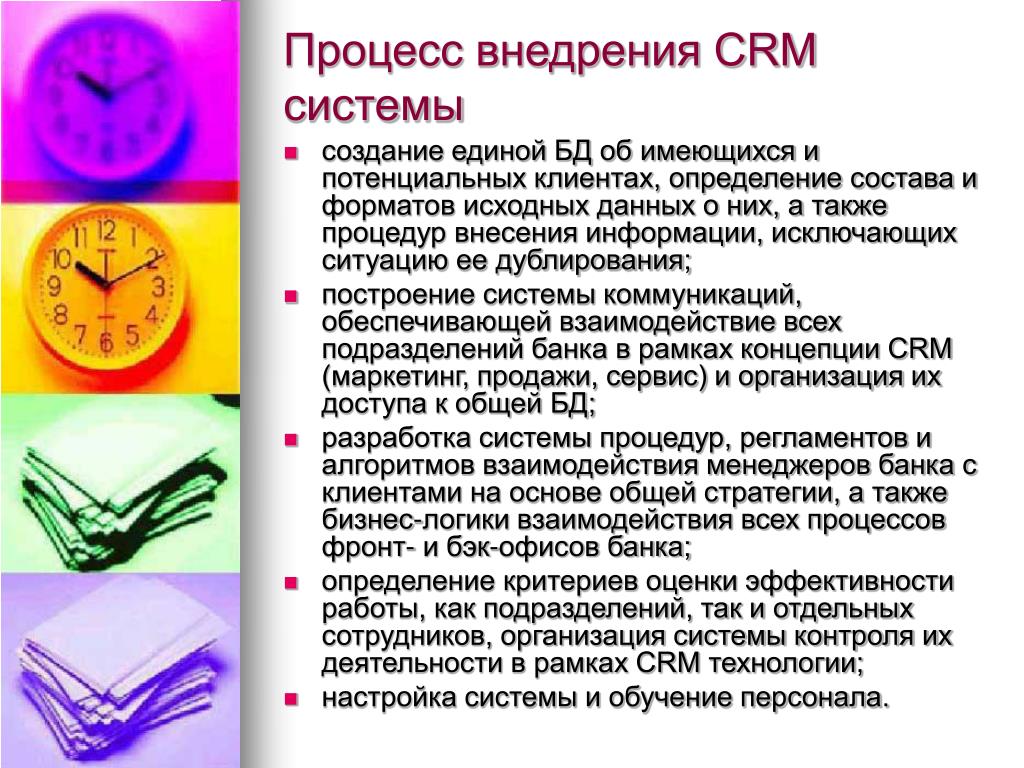 Процесс внедрения CRM системы

- создание единой БД об имеющихся и потенциальных клиентах, определение состава и форматов исходных данных о них, а также процедур внесения информации, исключающих ситуацию ее дублирования;
- построение системы коммуникаций, обеспечивающей взаимодействие всех подразделений банка в рамках концепции CRM (маркетинг, продажи, сервис) и организация их доступа к общей БД;
- разработка системы процедур, регламентов и алгоритмов взаимодействия менеджеров банка с клиентами на основе общей стратегии, а также бизнес-логики взаимодействия всех процессов фронт- и бэк-офисов банка;
- определение критериев оценки эффективности работы, как подразделений, так и отдельных сотрудников, организация системы контроля их деятельности в рамках CRM технологии;
- настройка системы и обучение персонала.